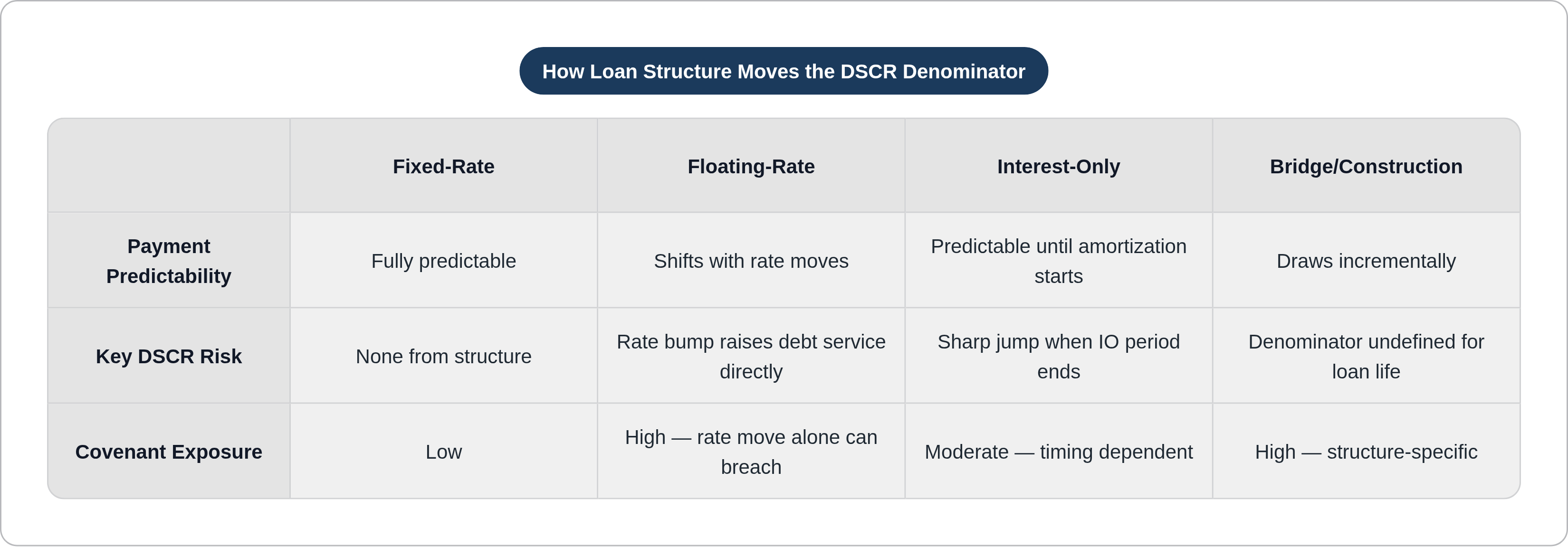 How Loan Structure Moves the DSCR Denominator

| | Fixed-Rate | Floating-Rate | Interest-Only | Bridge/Construction |
|---|---|---|---|---|
| Payment Predictability | Fully predictable | Shifts with rate moves | Predictable until amortization starts | Draws incrementally |
| Key DSCR Risk | None from structure | Rate bump raises debt service directly | Sharp jump when IO period ends | Denominator undefined for loan life |
| Covenant Exposure | Low | High — rate move alone can breach | Moderate — timing dependent | High — structure-specific |